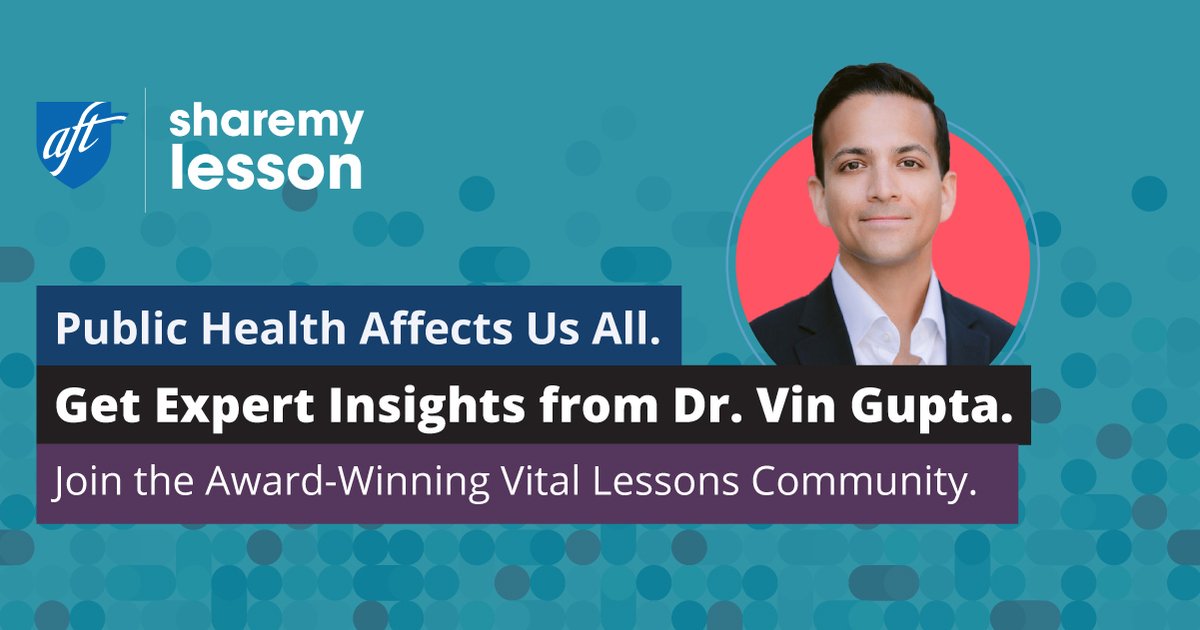 aft

sharemy lesson

Public Health Affects Us All.

Get Expert Insights from Dr. Vin Gupta.

Join the Award-Winning Vital Lessons Community.